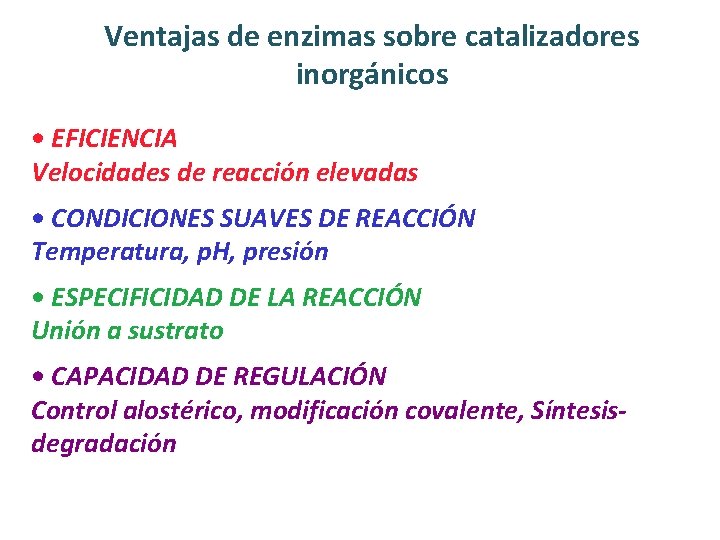 Ventajas de enzimas sobre catalizadores inorgánicos

• EFICIENCIA
Velocidades de reacción elevadas

• CONDICIONES SUAVES DE REACCIÓN
Temperatura, pH, presión

• ESPECIFICIDAD DE LA REACCIÓN
Unión a sustrato

• CAPACIDAD DE REGULACIÓN
Control alostérico, modificación covalente, Síntesis-degradación